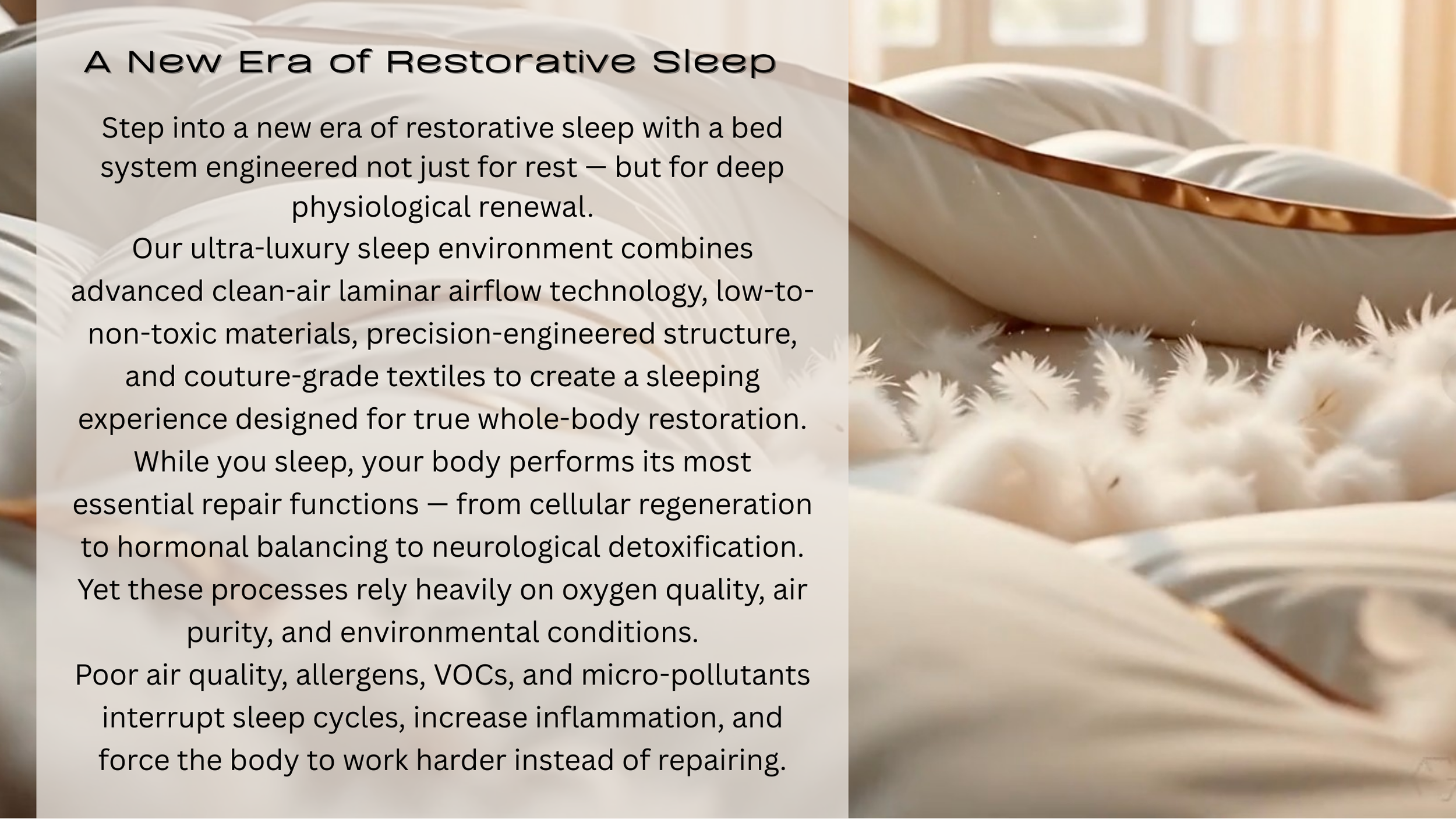 A New Era of Restorative Sleep

Step into a new era of restorative sleep with a bed system engineered not just for rest — but for deep physiological renewal.

Our ultra-luxury sleep environment combines advanced clean-air laminar airflow technology, low-to-non-toxic materials, precision-engineered structure, and couture-grade textiles to create a sleeping experience designed for true whole-body restoration.

While you sleep, your body performs its most essential repair functions — from cellular regeneration to hormonal balancing to neurological detoxification. Yet these processes rely heavily on oxygen quality, air purity, and environmental conditions.

Poor air quality, allergens, VOCs, and micro-pollutants interrupt sleep cycles, increase inflammation, and force the body to work harder instead of repairing.